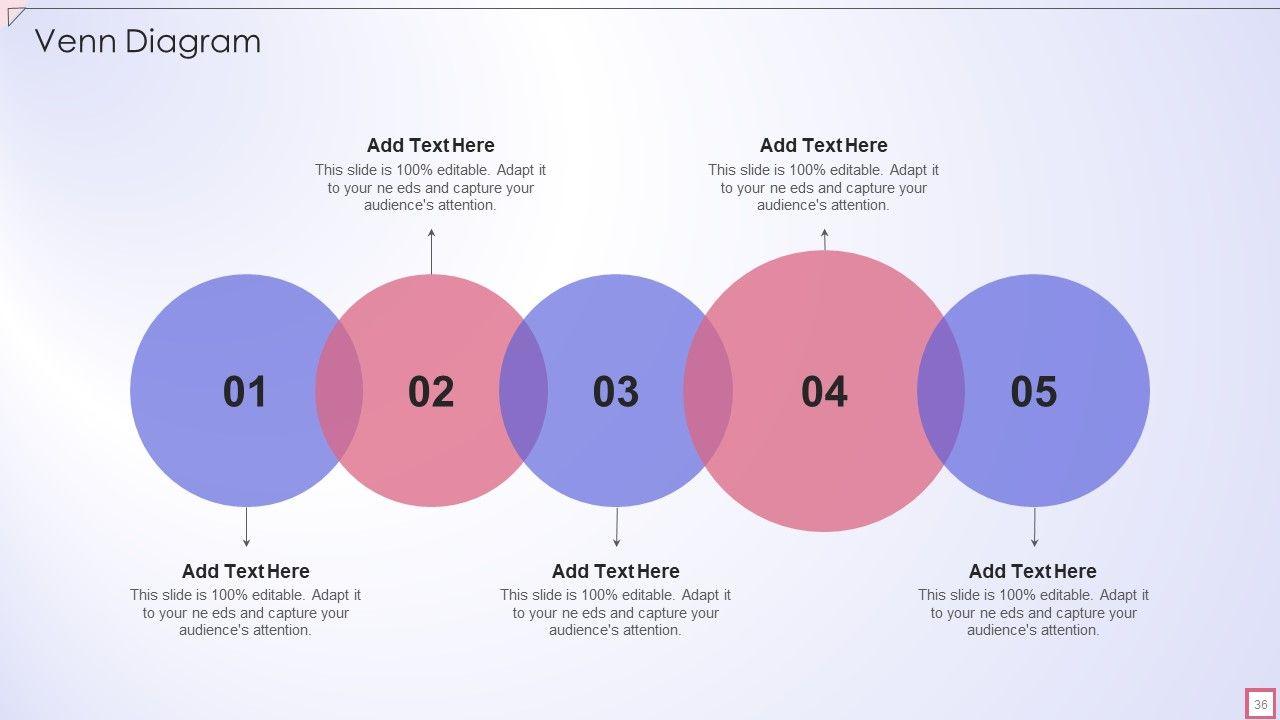 Venn Diagram

Add Text Here
This slide is 100% editable. Adapt it to your ne eds and capture your audience's attention.

Add Text Here
This slide is 100% editable. Adapt it to your ne eds and capture your audience's attention.

01

02

03

04

05

Add Text Here
This slide is 100% editable. Adapt it to your ne eds and capture your audience's attention.

Add Text Here
This slide is 100% editable. Adapt it to your ne eds and capture your audience's attention.

Add Text Here
This slide is 100% editable. Adapt it to your ne eds and capture your audience's attention.

36